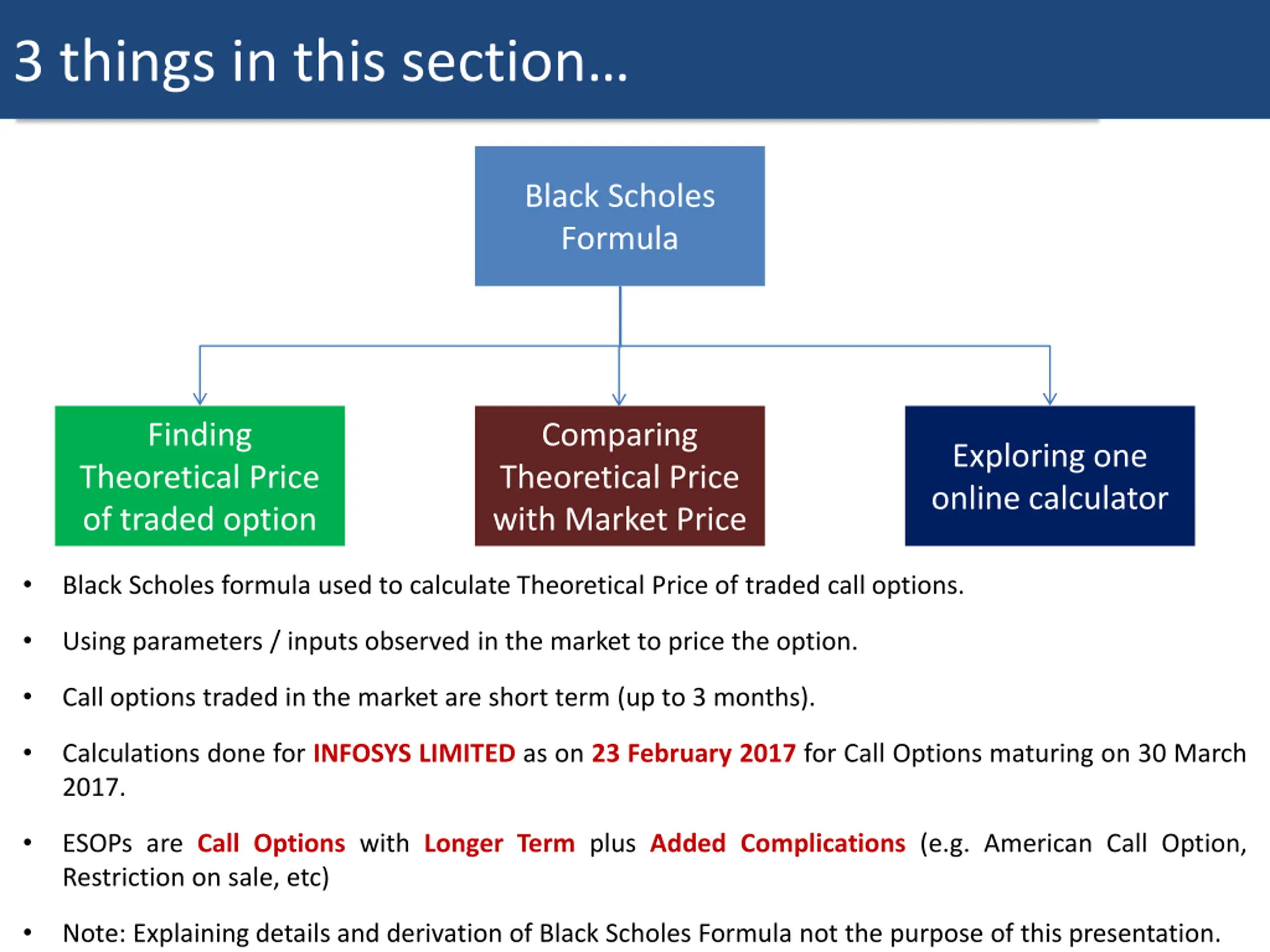 3 things in this section…

Black Scholes Formula

Finding Theoretical Price of traded option

Comparing Theoretical Price with Market Price

Exploring one online calculator

• Black Scholes formula used to calculate Theoretical Price of traded call options.

• Using parameters / inputs observed in the market to price the option.

• Call options traded in the market are short term (up to 3 months).

• Calculations done for INFOSYS LIMITED as on 23 February 2017 for Call Options maturing on 30 March 2017.

• ESOPs are Call Options with Longer Term plus Added Complications (e.g. American Call Option, Restriction on sale, etc)

• Note: Explaining details and derivation of Black Scholes Formula not the purpose of this presentation.